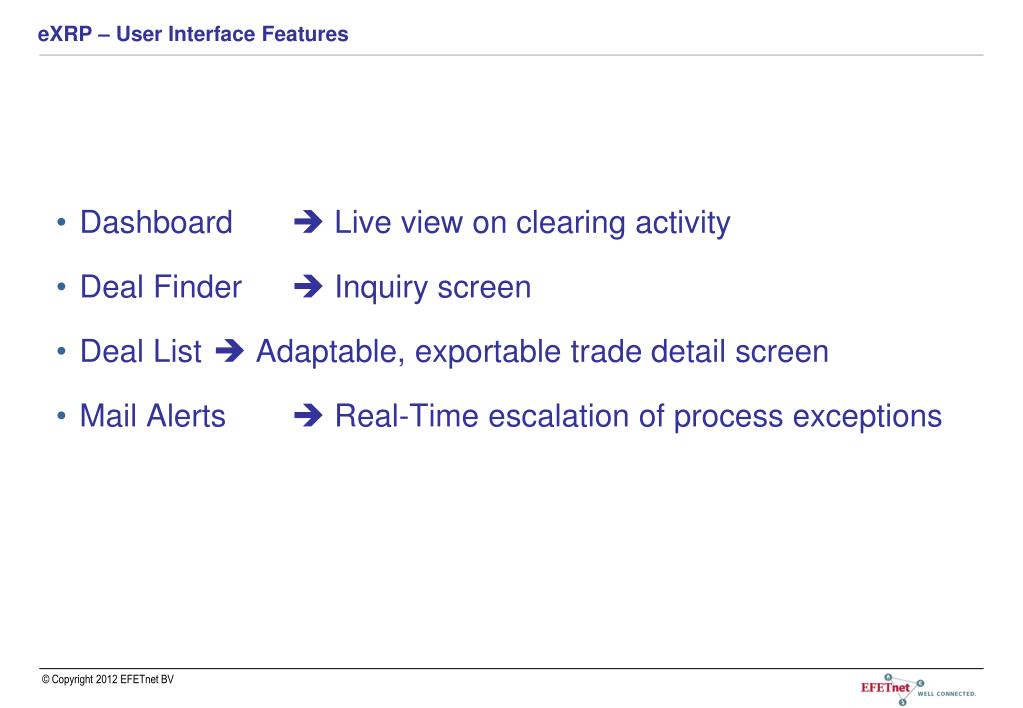 eXRP – User Interface Features

• Dashboard ➔ Live view on clearing activity

• Deal Finder ➔ Inquiry screen

• Deal List ➔ Adaptable, exportable trade detail screen

• Mail Alerts ➔ Real-Time escalation of process exceptions

© Copyright 2012 EFETnet BV

EFETnet WELL CONNECTED.